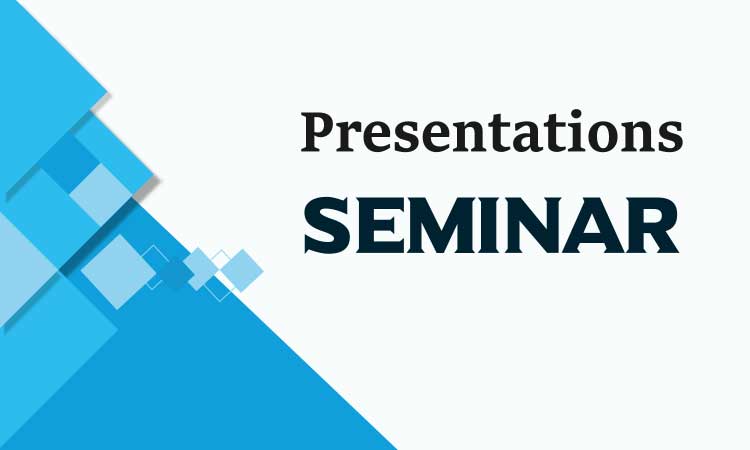 Presentations
SEMINAR